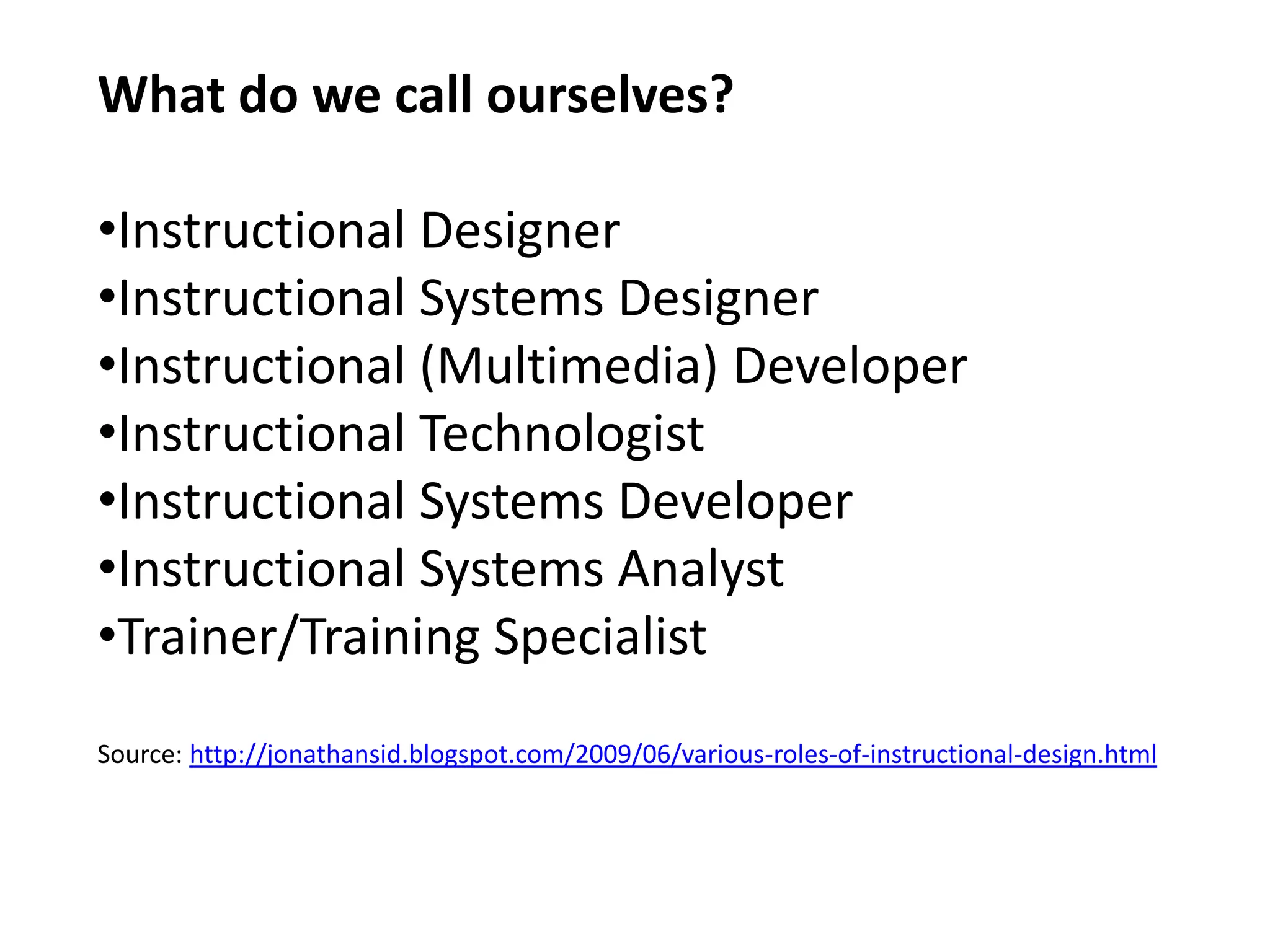 What do we call ourselves?

•Instructional Designer
•Instructional Systems Designer
•Instructional (Multimedia) Developer
•Instructional Technologist
•Instructional Systems Developer
•Instructional Systems Analyst
•Trainer/Training Specialist

Source: http://jonathansid.blogspot.com/2009/06/various-roles-of-instructional-design.html